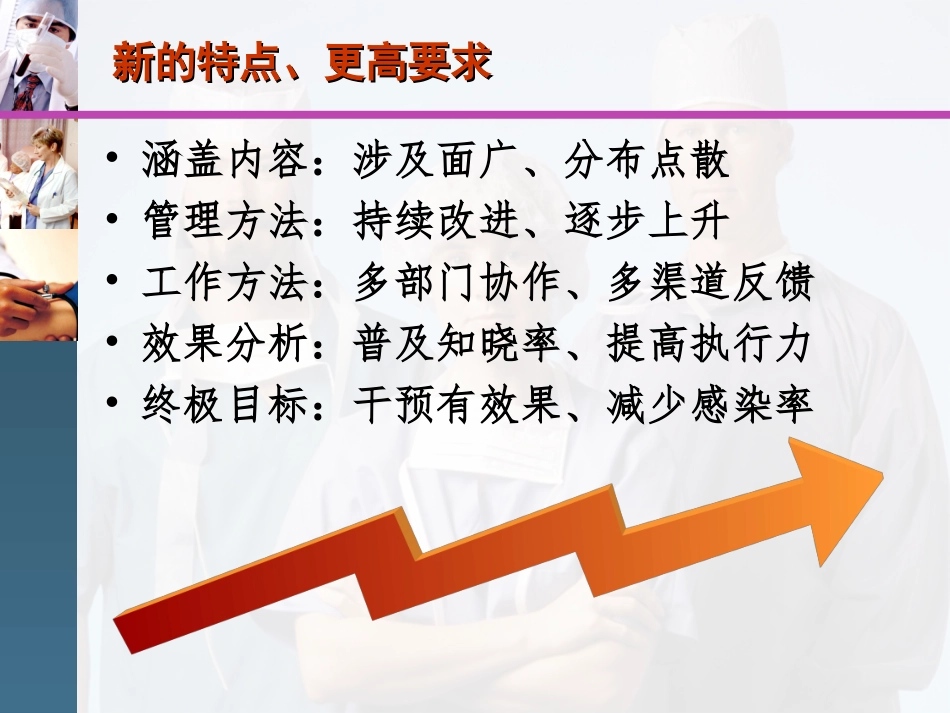 新的特点、更高要求

• 涵盖内容：涉及面广、分布点散
• 管理方法：持续改进、逐步上升
• 工作方法：多部门协作、多渠道反馈
• 效果分析：普及知晓率、提高执行力
• 终极目标：干预有效果、减少感染率